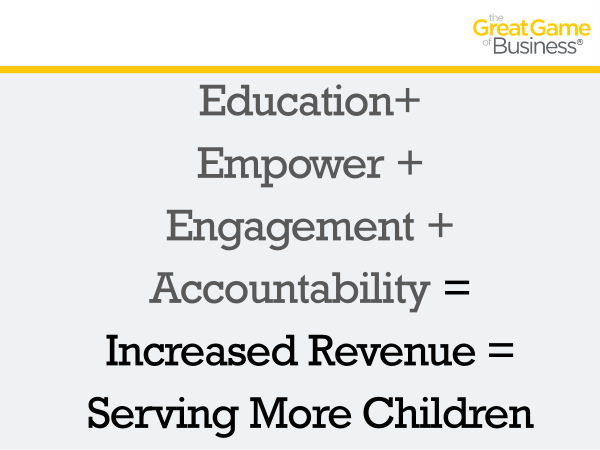 the Great Game of Business®

Education+

Empower +

Engagement +

Accountability =

Increased Revenue =

Serving More Children